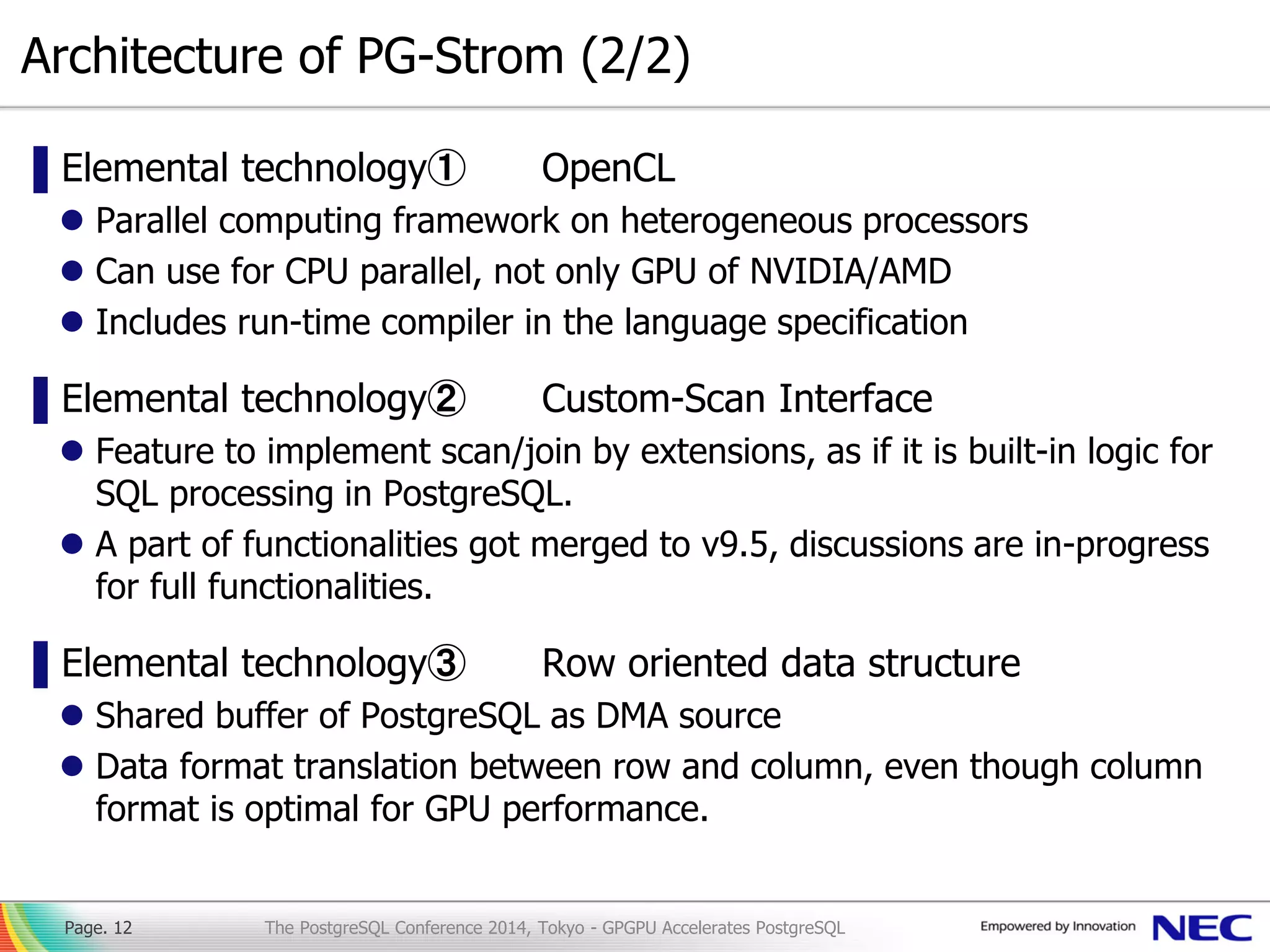 Architecture of PG-Strom (2/2)

Elemental technology① OpenCL
● Parallel computing framework on heterogeneous processors
● Can use for CPU parallel, not only GPU of NVIDIA/AMD
● Includes run-time compiler in the language specification

Elemental technology② Custom-Scan Interface
● Feature to implement scan/join by extensions, as if it is built-in logic for SQL processing in PostgreSQL.
● A part of functionalities got merged to v9.5, discussions are in-progress for full functionalities.

Elemental technology③ Row oriented data structure
● Shared buffer of PostgreSQL as DMA source
● Data format translation between row and column, even though column format is optimal for GPU performance.

Page. 12 The PostgreSQL Conference 2014, Tokyo - GPGPU Accelerates PostgreSQL Empowered by Innovation NEC